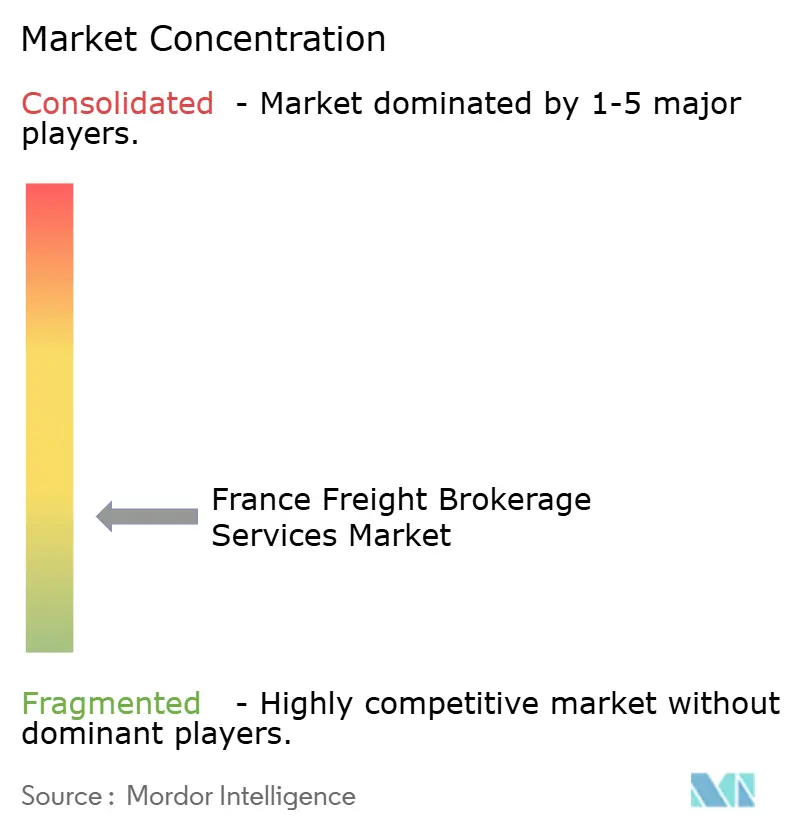 Market Concentration

Consolidated - Market dominated by 1-5 major players.

France Freight Brokerage Services Market

Fragmented - Highly competitive market without dominant players.

Source : Mordor Intelligence